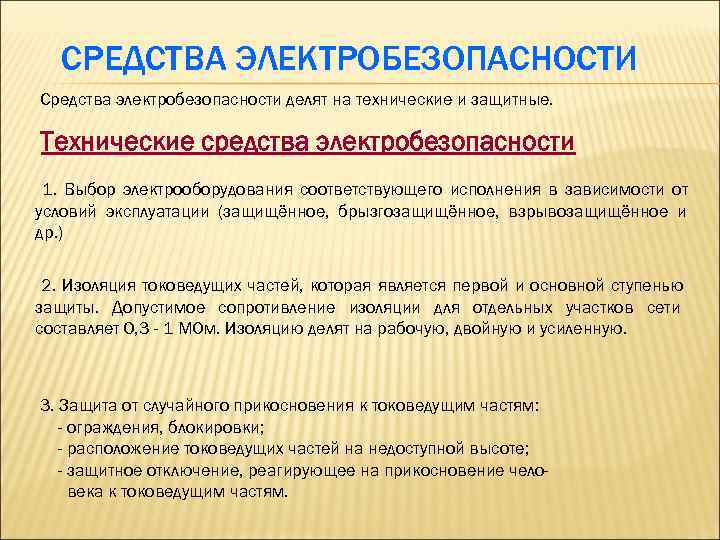 СРЕДСТВА ЭЛЕКТРОБЕЗОПАСНОСТИ

Средства электробезопасности делят на технические и защитные.

Технические средства электробезопасности

1. Выбор электрооборудования соответствующего исполнения в зависимости от условий эксплуатации (защищённое, брызгозащищённое, взрывозащищённое и др.)

2. Изоляция токоведущих частей, которая является первой и основной ступенью защиты. Допустимое сопротивление изоляции для отдельных участков сети составляет 0,3 - 1 МОм. Изоляцию делят на рабочую, двойную и усиленную.

3. Защита от случайного прикосновения к токоведущим частям:
- ограждения, блокировки;
- расположение токоведущих частей на недоступной высоте;
- защитное отключение, реагирующее на прикосновение человека к токоведущим частям.